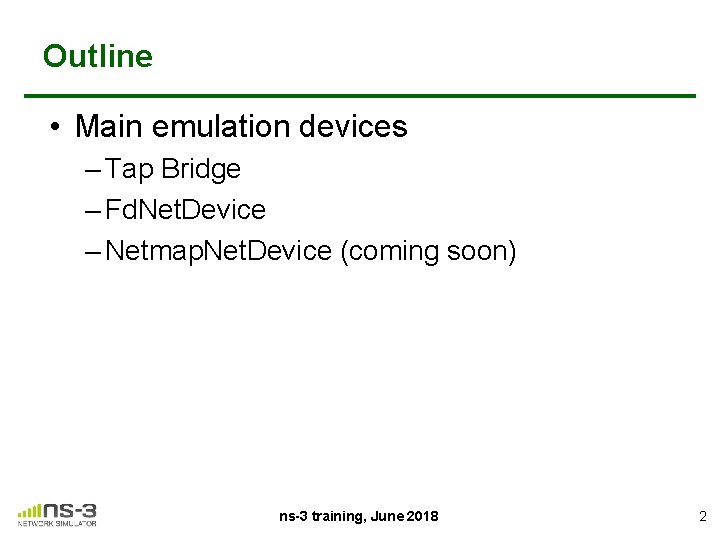 Outline

• Main emulation devices
– Tap Bridge
– FdNetDevice
– NetmapNetDevice (coming soon)

ns-3 NETWORK SIMULATOR

ns-3 training, June 2018

2